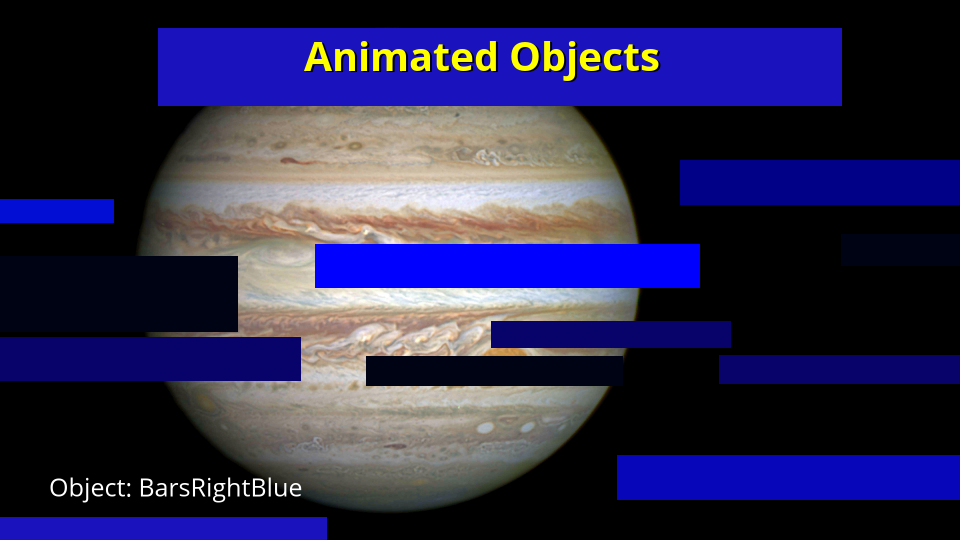 Animated Objects

Object: BarsRightBlue